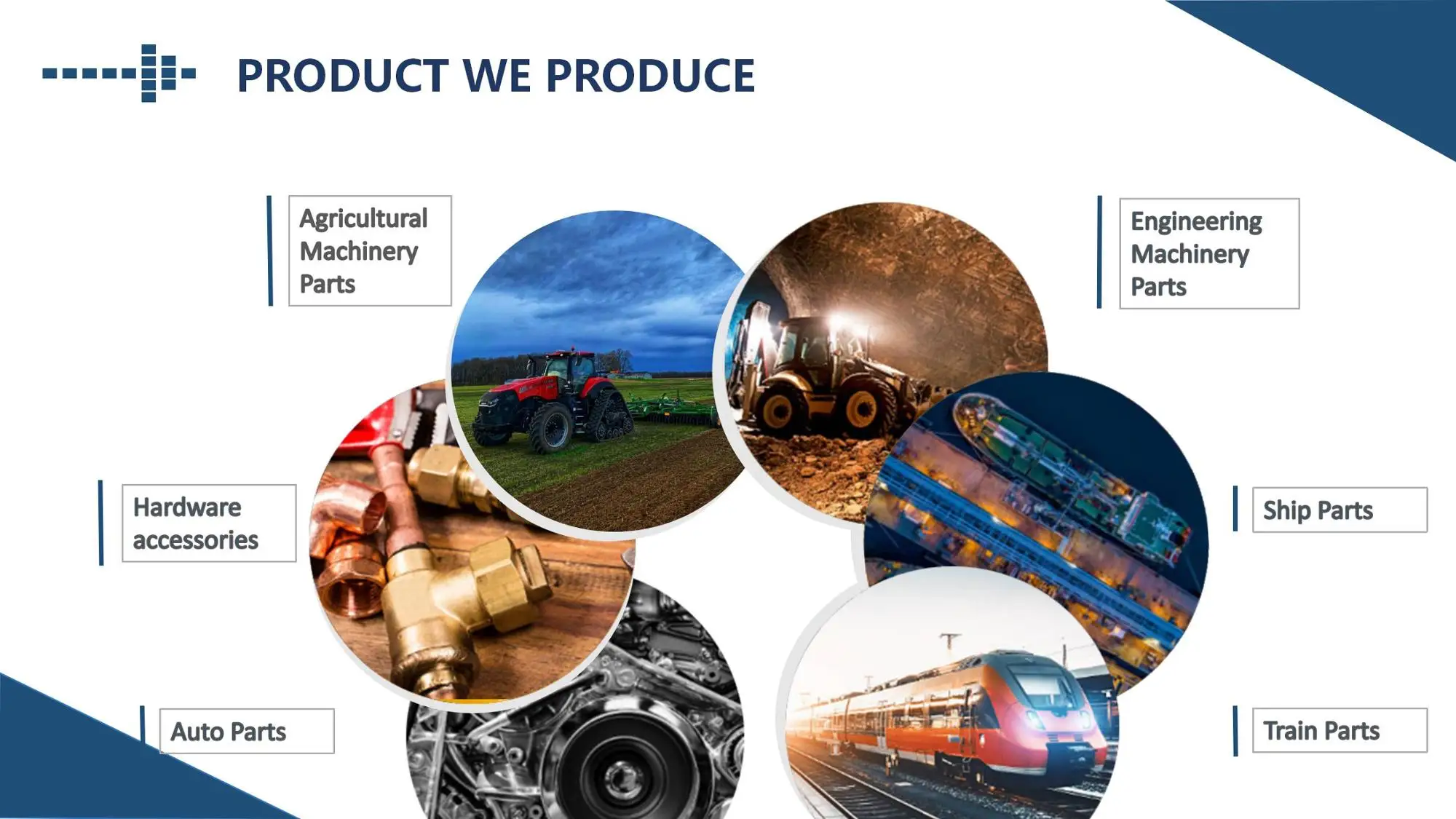 PRODUCT WE PRODUCE

Agricultural Machinery Parts

Engineering Machinery Parts

Hardware accessories

Ship Parts

Auto Parts

Train Parts